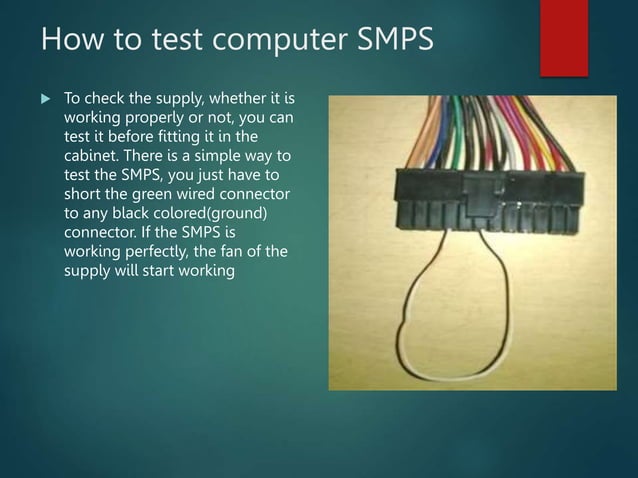 How to test computer SMPS

To check the supply, whether it is working properly or not, you can test it before fitting it in the cabinet. There is a simple way to test the SMPS, you just have to short the green wired connector to any black colored(ground) connector. If the SMPS is working perfectly, the fan of the supply will start working